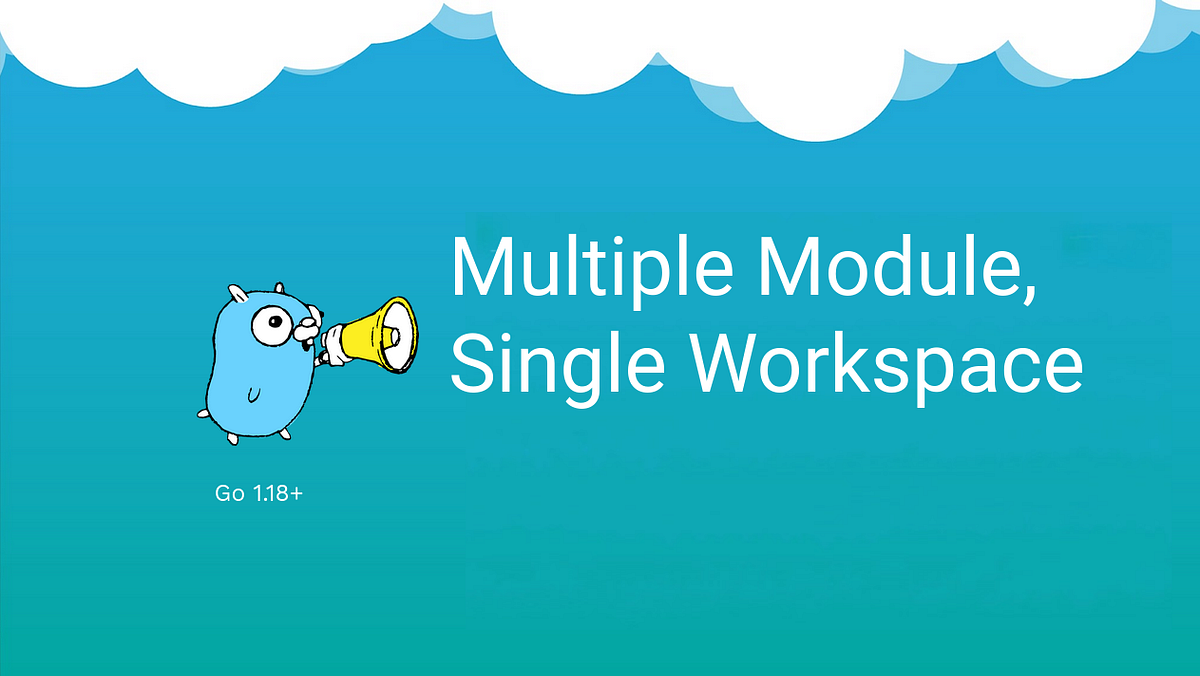 Multiple Module,
Single Workspace

Go 1.18+